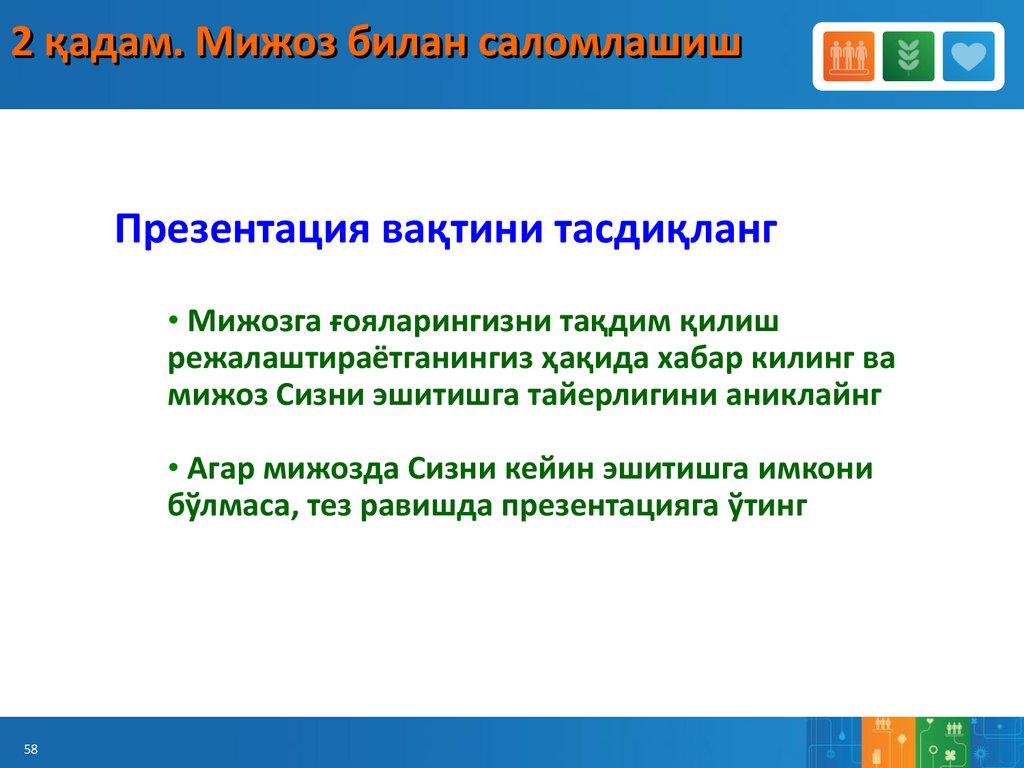 2 қадам. Мижоз билан саломлашиш

Презентация вақтини тасдиқланг

• Мижозга ғояларингизни тақдим қилиш режалаштираётганингиз ҳақида хабар килинг ва мижоз Сизни эшитишга тайерлигини аниклайнг

• Агар мижозда Сизни кейин эшитишга имкони бўлмаса, тез равишда презентацияга ўтинг

58